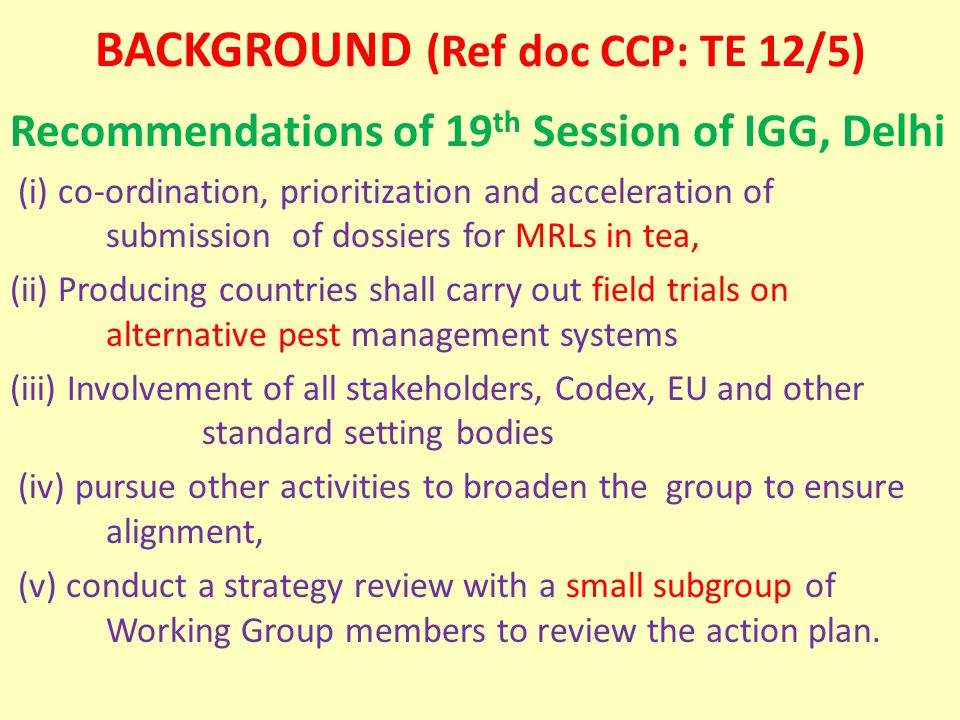 BACKGROUND (Ref doc CCP: TE 12/5)

Recommendations of 19$^{th}$ Session of IGG, Delhi

(i) co-ordination, prioritization and acceleration of submission of dossiers for MRLs in tea,

(ii) Producing countries shall carry out field trials on alternative pest management systems

(iii) Involvement of all stakeholders, Codex, EU and other standard setting bodies

(iv) pursue other activities to broaden the group to ensure alignment,

(v) conduct a strategy review with a small subgroup of Working Group members to review the action plan.